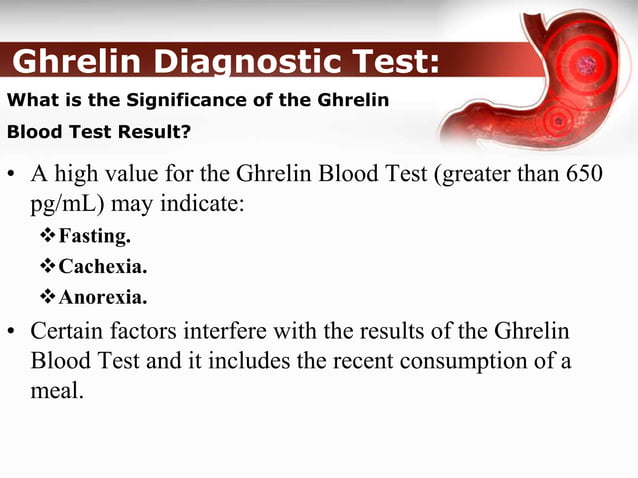 Ghrelin Diagnostic Test:

What is the Significance of the Ghrelin Blood Test Result?

• A high value for the Ghrelin Blood Test (greater than 650 pg/mL) may indicate:
❖ Fasting.
❖ Cachexia.
❖ Anorexia.

• Certain factors interfere with the results of the Ghrelin Blood Test and it includes the recent consumption of a meal.